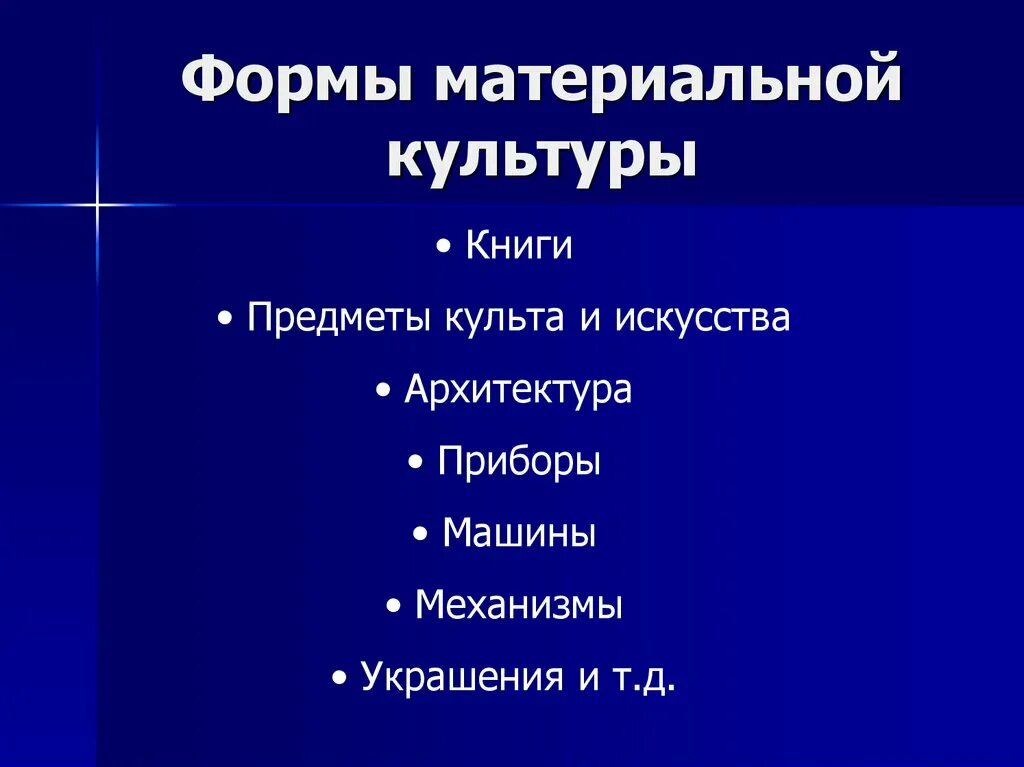 Формы материальной культуры

• Книги

• Предметы культа и искусства

• Архитектура

• Приборы

• Машины

• Механизмы

• Украшения и т.д.